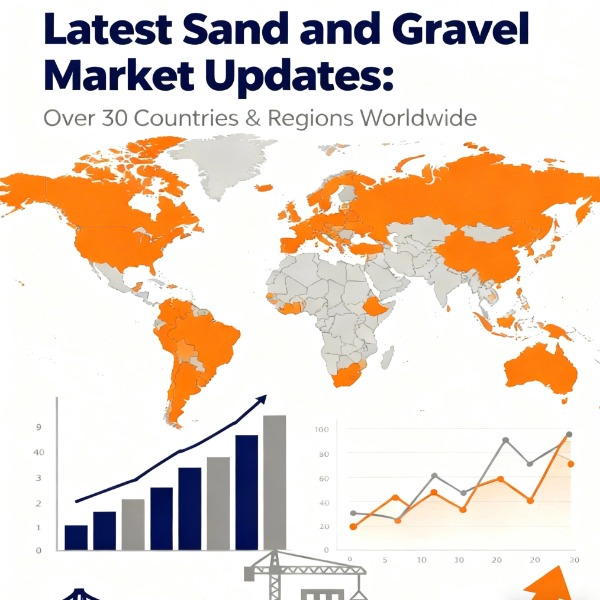 Latest Sand and Gravel Market Updates:

Over 30 Countries & Regions Worldwide

9
40
3
2
1
0

100
80
60
40
20
0

0 5 10 10 20 20 30